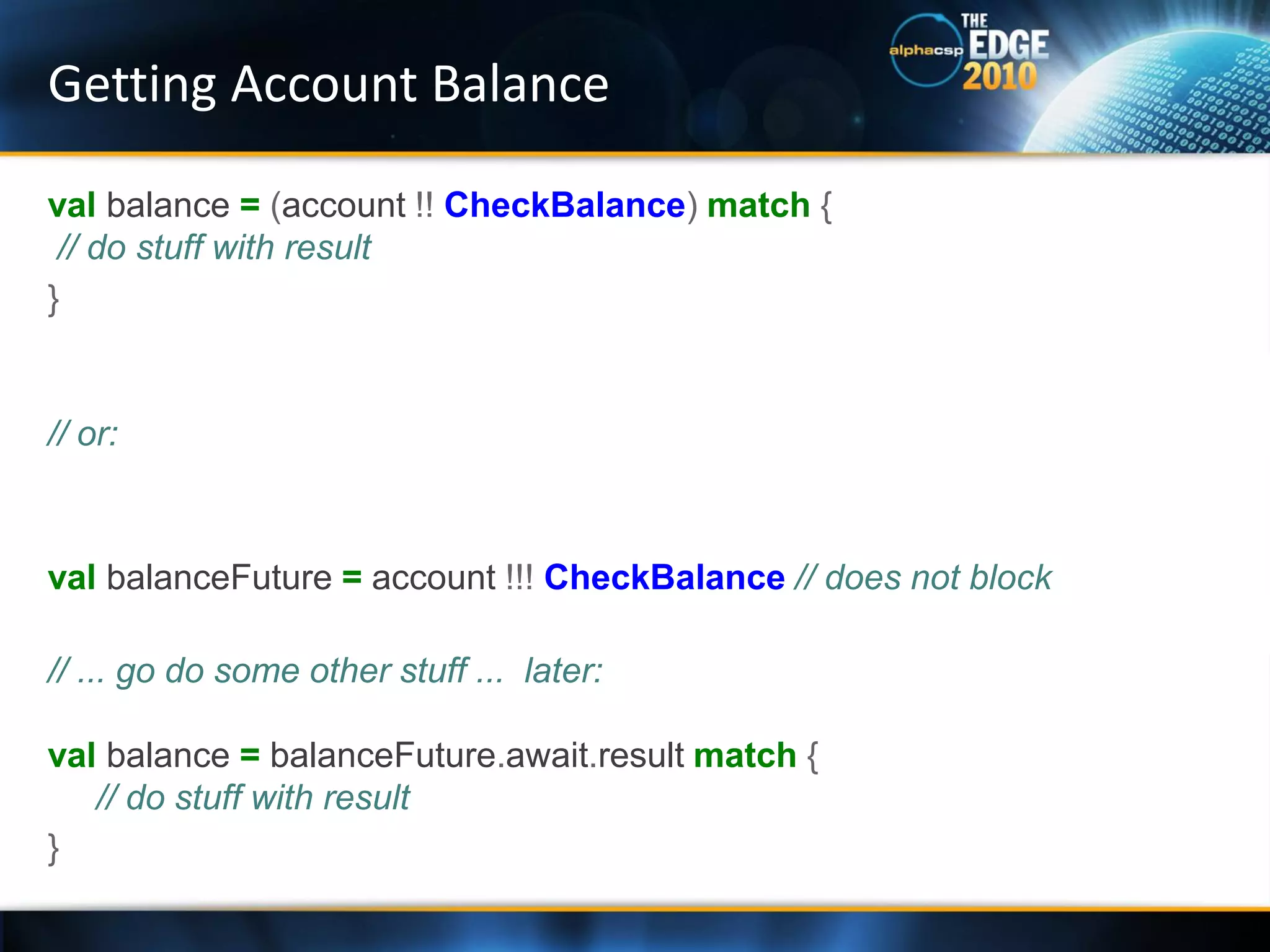 Getting Account Balance

alphacsp THE EDGE 2010

val balance = (account !! CheckBalance) match {
// do stuff with result
}

// or:

val balanceFuture = account !!! CheckBalance // does not block

// ... go do some other stuff ... later:

val balance = balanceFuture.await.result match {
// do stuff with result
}